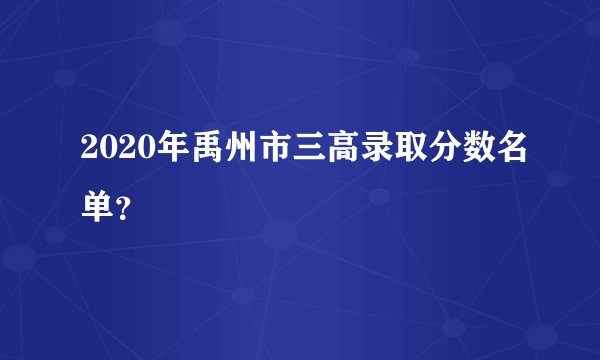 2020年禹州市三高录取分数名单？